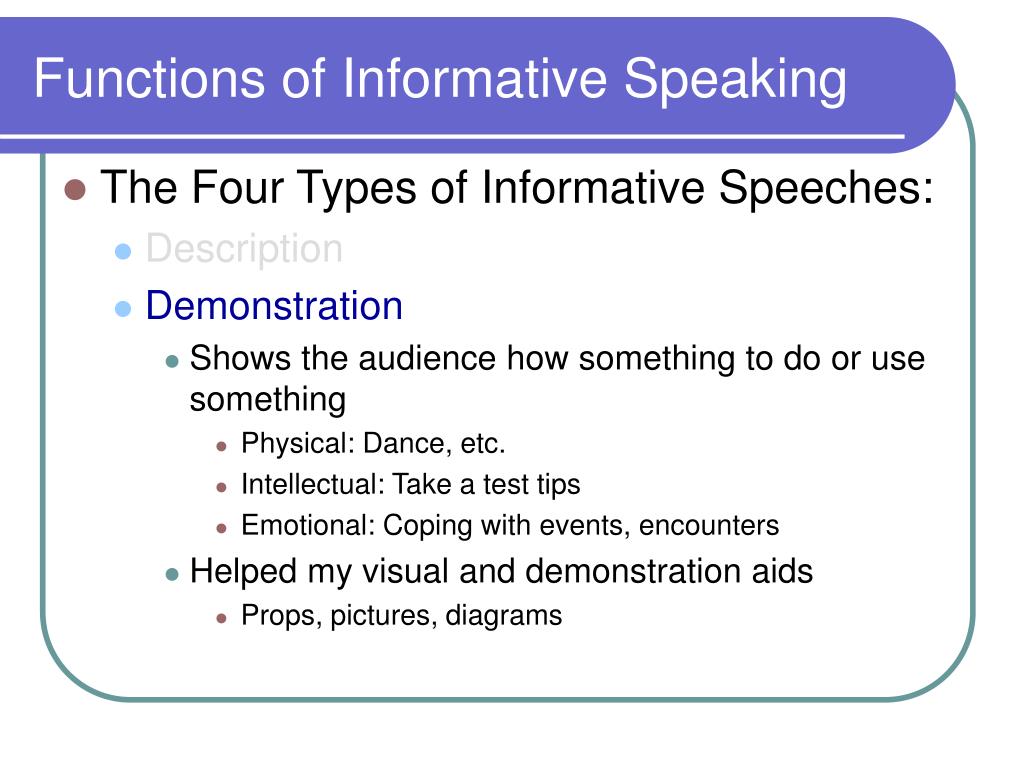 Functions of Informative Speaking

- The Four Types of Informative Speeches:
  - Description
  - Demonstration
    - Shows the audience how something to do or use something
      - Physical: Dance, etc.
      - Intellectual: Take a test tips
      - Emotional: Coping with events, encounters
    - Helped my visual and demonstration aids
      - Props, pictures, diagrams